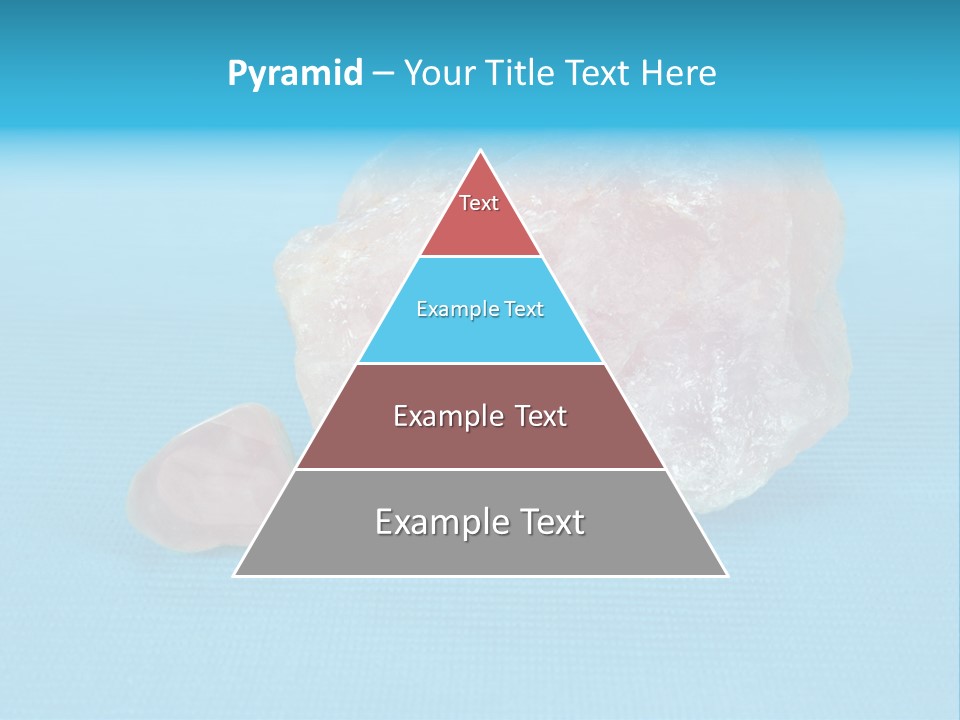 Pyramid – Your Title Text Here

Text

Example Text

Example Text

Example Text